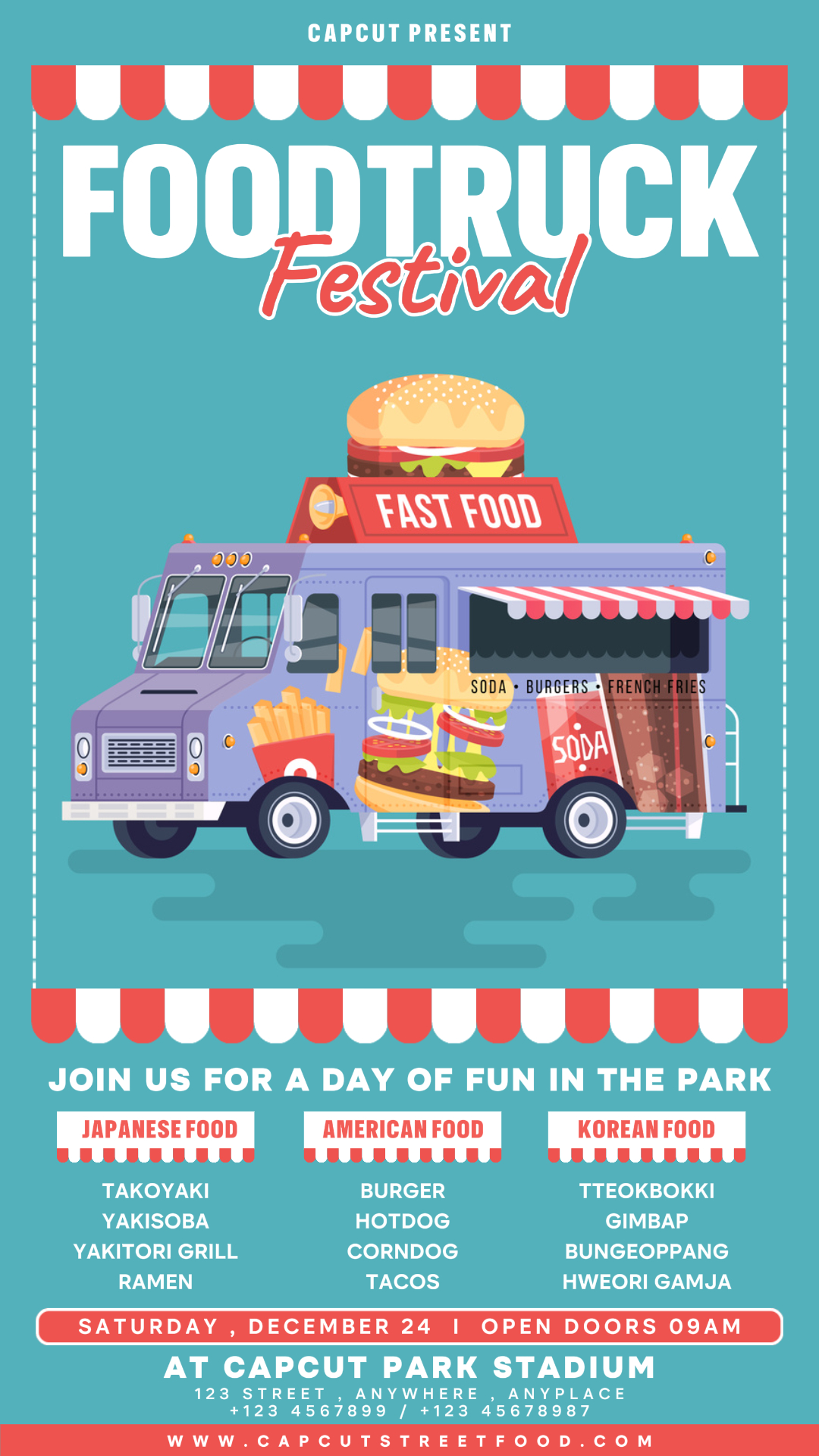 CAPCUT PRESENT

FOODTRUCK
Festival

FAST FOOD

SODA • BURGERS • FRENCH FRIES

SODA

JOIN US FOR A DAY OF FUN IN THE PARK

JAPANESE FOOD
TAKOYAKI
YAKISOBA
YAKITORI GRILL
RAMEN

AMERICAN FOOD
BURGER
HOTDOG
CORNDOG
TACOS

KOREAN FOOD
TTEOKBOKKI
GIMBAP
BUNGEOPPANG
HWEORI GAMJA

SATURDAY , DECEMBER 24 I OPEN DOORS 09AM

AT CAPCUT PARK STADIUM
123 STREET , ANYWHERE , ANYPLACE
+123 4567899 / +123 45678987

WWW.CAPCUTSTREETFOOD.COM